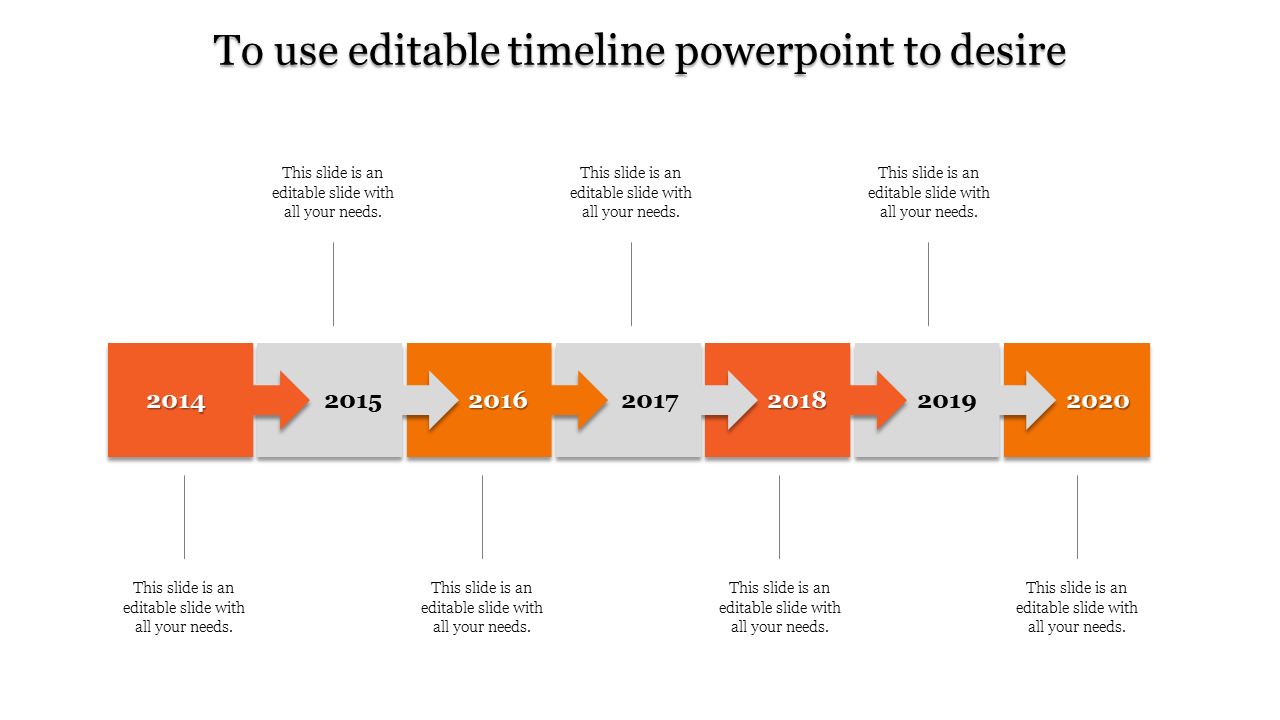 To use editable timeline powerpoint to desire

This slide is an editable slide with all your needs.

This slide is an editable slide with all your needs.

This slide is an editable slide with all your needs.

2014

2015

2016

2017

2018

2019

2020

This slide is an editable slide with all your needs.

This slide is an editable slide with all your needs.

This slide is an editable slide with all your needs.

This slide is an editable slide with all your needs.